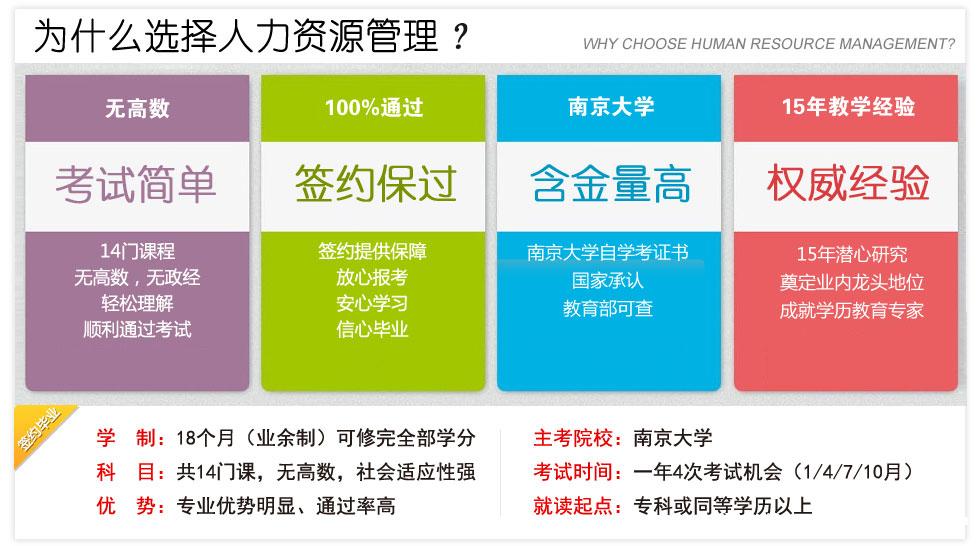 为什么选择人力资源管理？

WHY CHOOSE HUMAN RESOURCE MANAGEMENT?

无高数

考试简单

14门课程
无高数，无政经
轻松理解
顺利通过考试

100%通过

签约保过

签约提供保障
放心报考
安心学习
信心毕业

南京大学

含金量高

南京大学自学考证书
国家承认
教育部可查

15年教学经验

权威经验

15年潜心研究
奠定业内龙头地位
成就学历教育专家

签约毕业

学　制：18个月（业余制）可修完全部学分
科　目：共14门课，无高数，社会适应性强
优　势：专业优势明显、通过率高

主考院校：南京大学
考试时间：一年4次考试机会（1/4/7/10月）
就读起点：专科或同等学历以上